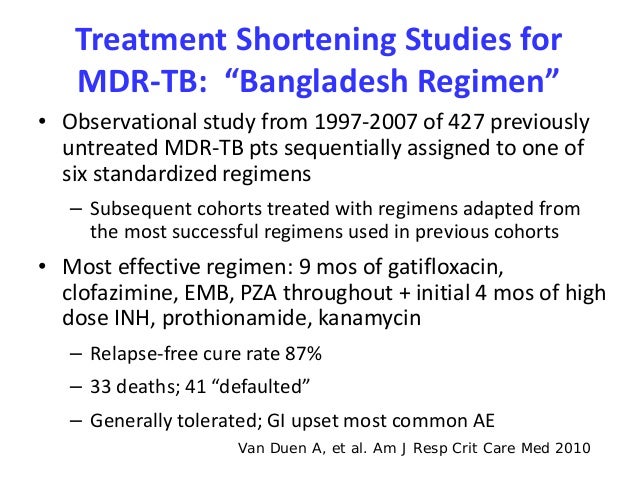 Treatment Shortening Studies for MDR-TB: “Bangladesh Regimen”

• Observational study from 1997-2007 of 427 previously untreated MDR-TB pts sequentially assigned to one of six standardized regimens

– Subsequent cohorts treated with regimens adapted from the most successful regimens used in previous cohorts

• Most effective regimen: 9 mos of gatifloxacin, clofazimine, EMB, PZA throughout + initial 4 mos of high dose INH, prothionamide, kanamycin

– Relapse-free cure rate 87%

– 33 deaths; 41 “defaulted”

– Generally tolerated; GI upset most common AE

Van Duen A, et al. Am J Resp Crit Care Med 2010